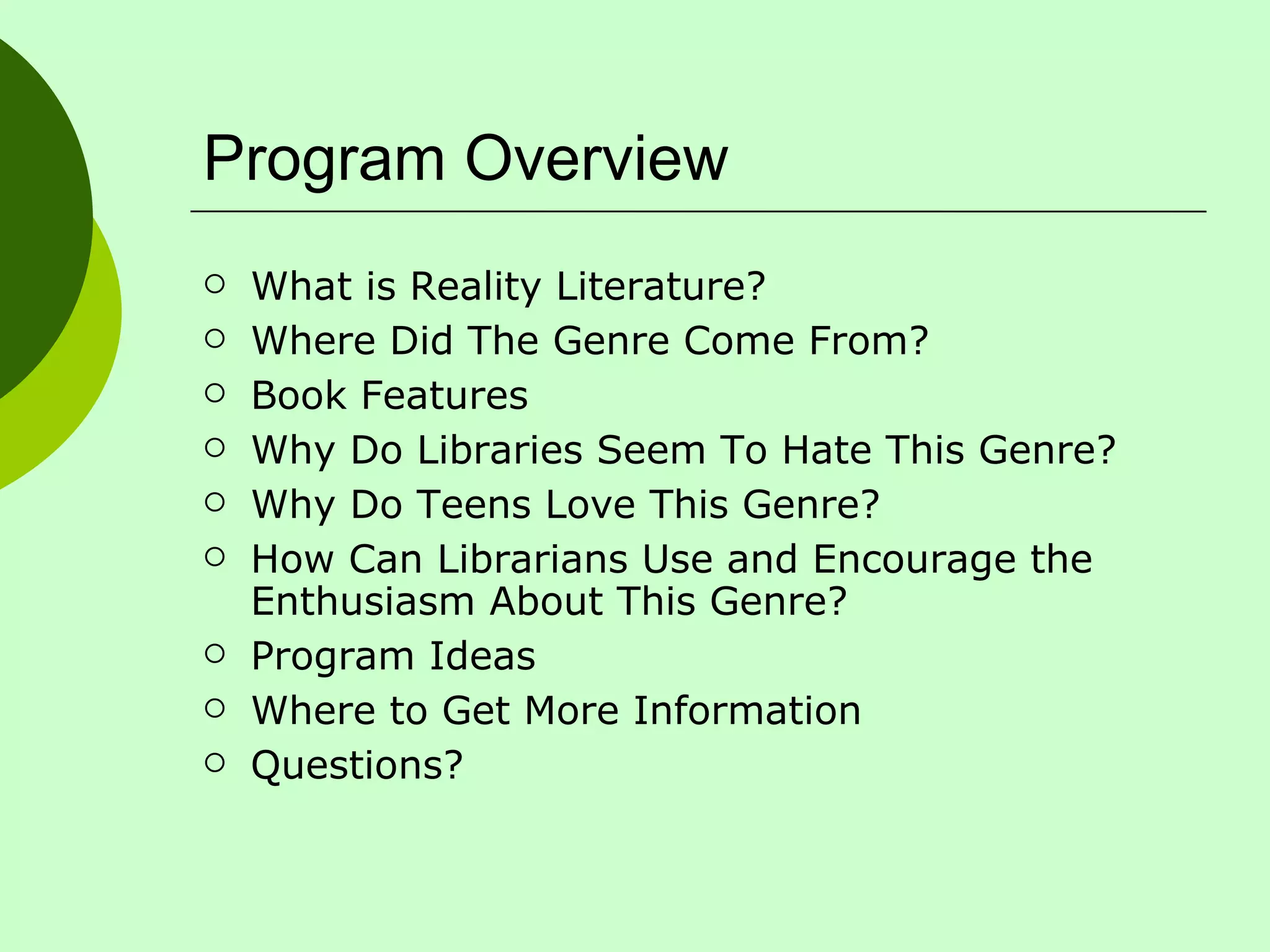 Program Overview

- What is Reality Literature?
- Where Did The Genre Come From?
- Book Features
- Why Do Libraries Seem To Hate This Genre?
- Why Do Teens Love This Genre?
- How Can Librarians Use and Encourage the Enthusiasm About This Genre?
- Program Ideas
- Where to Get More Information
- Questions?